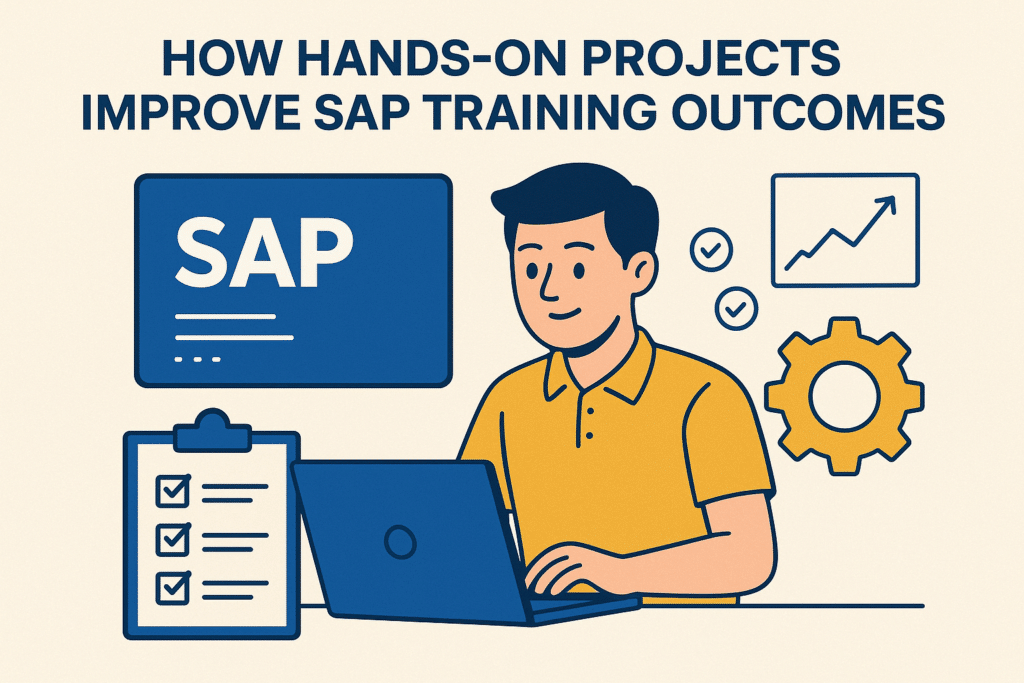 HOW HANDS-ON PROJECTS IMPROVE SAP TRAINING OUTCOMES

SAP